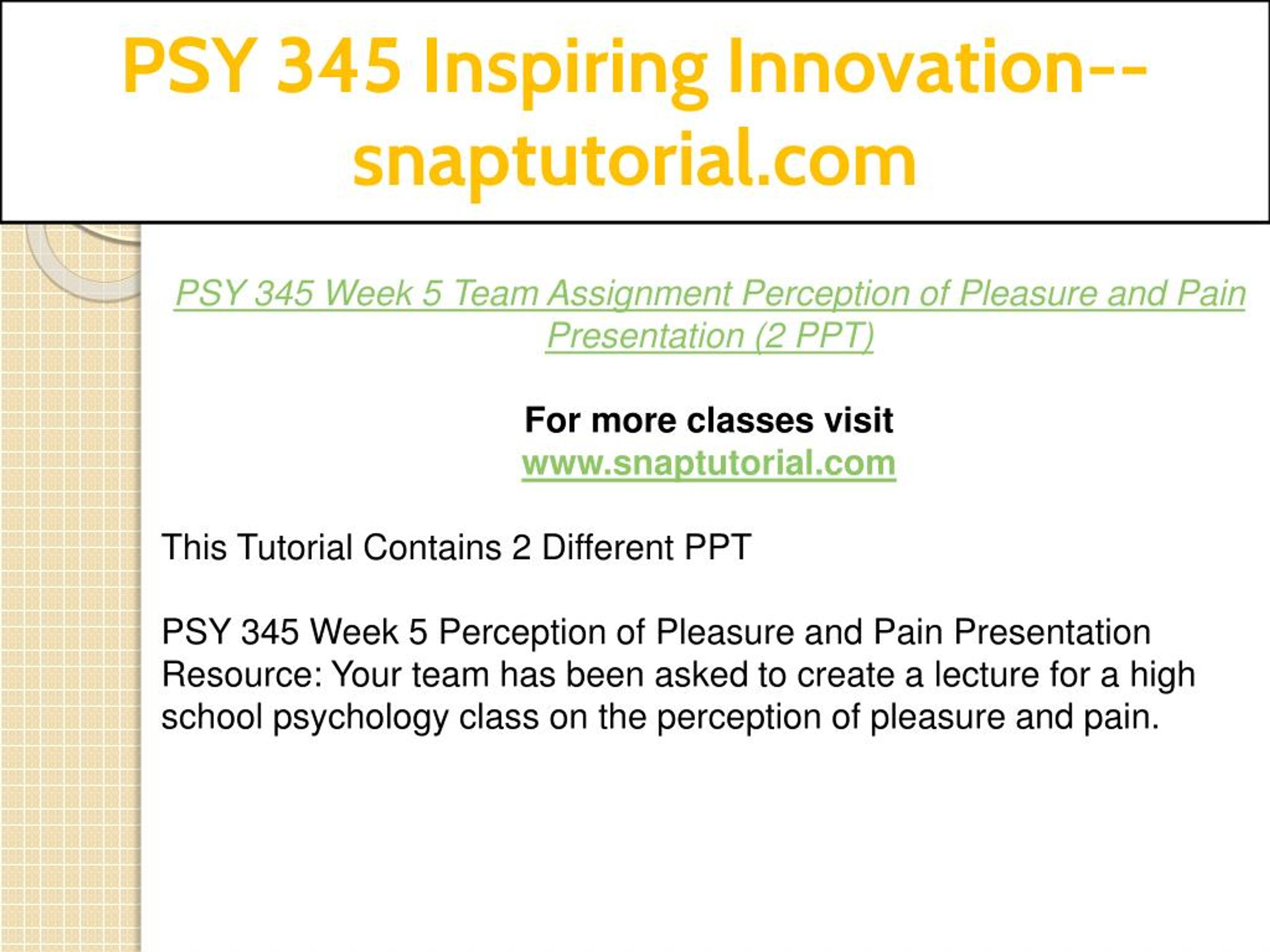 PSY 345 Inspiring Innovation--snaptutorial.com

PSY 345 Week 5 Team Assignment Perception of Pleasure and Pain Presentation (2 PPT)

For more classes visit
www.snaptutorial.com

This Tutorial Contains 2 Different PPT

PSY 345 Week 5 Perception of Pleasure and Pain Presentation Resource: Your team has been asked to create a lecture for a high school psychology class on the perception of pleasure and pain.